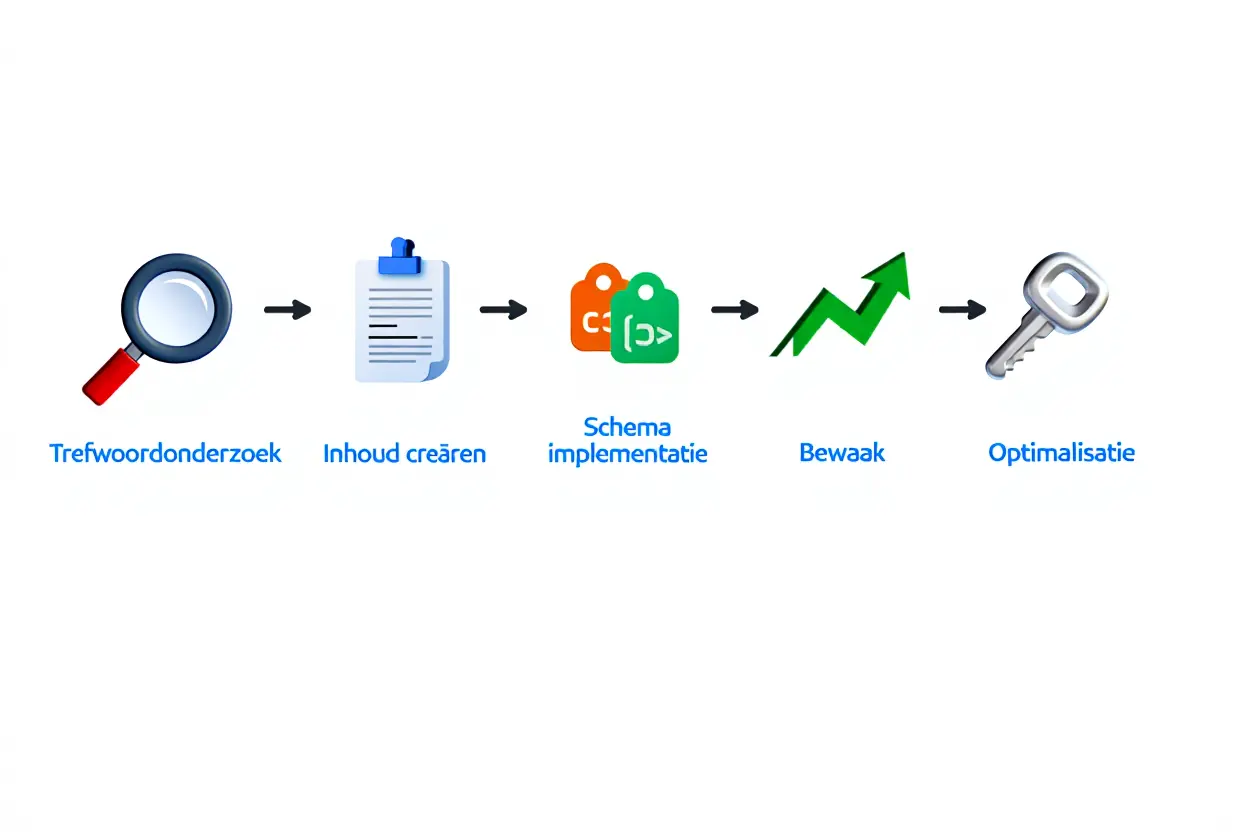 Trefwoordonderzoek

Inhoud creären

Schema implementatie

Bewaak

Optimalisatie